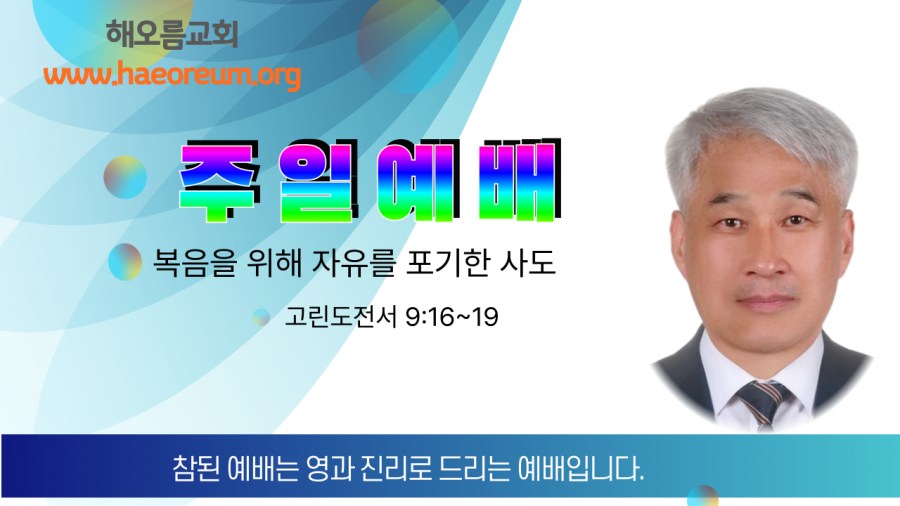 해오름교회
www.haeoreum.org

주일예배

복음을 위해 자유를 포기한 사도

고린도전서 9:16~19

참된 예배는 영과 진리로 드리는 예배입니다.